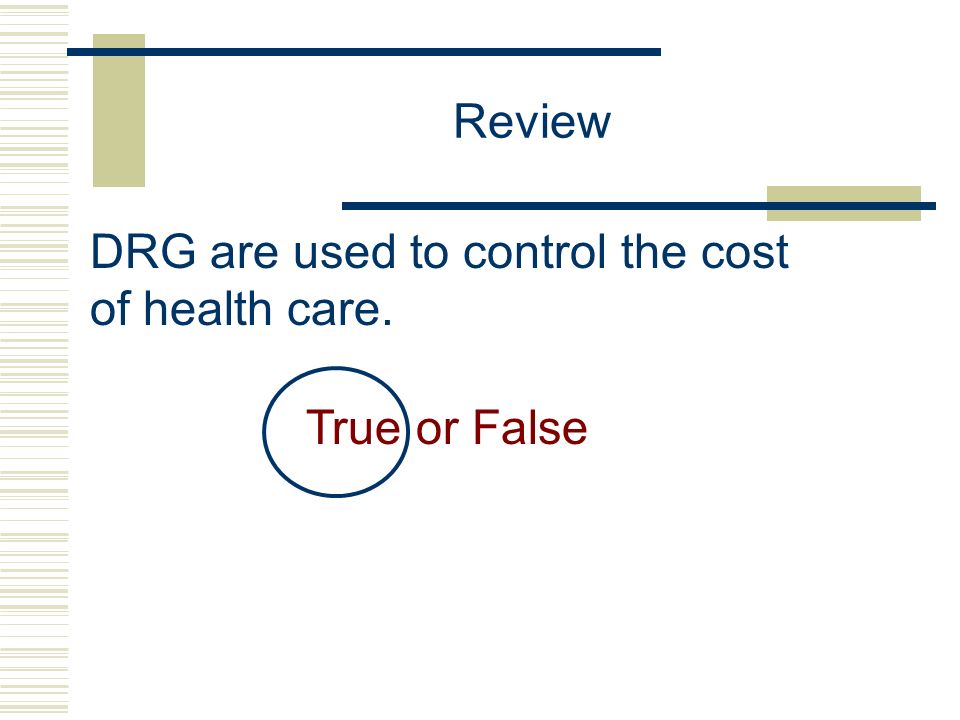 Review

DRG are used to control the cost of health care.

True or False